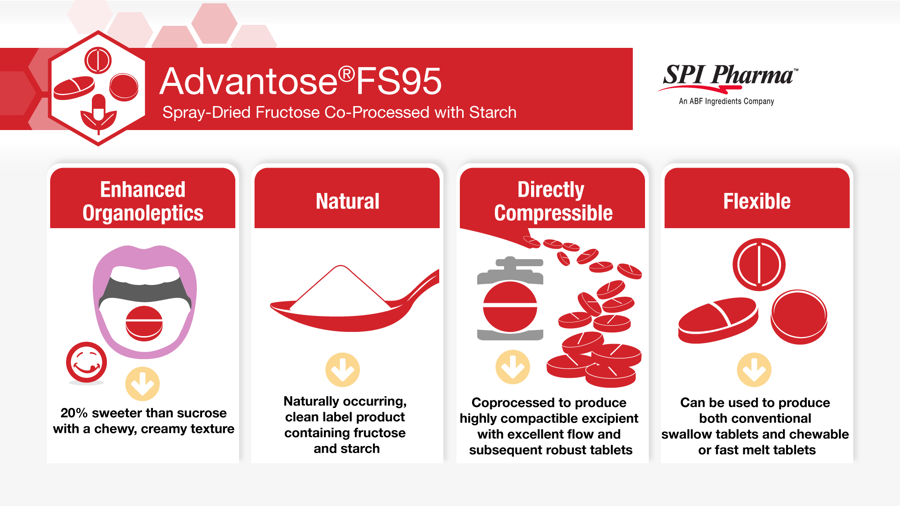 Advantose®FS95
Spray-Dried Fructose Co-Processed with Starch

SPI Pharma™
An ABF Ingredients Company

Enhanced Organoleptics

20% sweeter than sucrose with a chewy, creamy texture

Natural

Naturally occurring, clean label product containing fructose and starch

Directly Compressible

Coprocessed to produce highly compactible excipient with excellent flow and subsequent robust tablets

Flexible

Can be used to produce both conventional swallow tablets and chewable or fast melt tablets